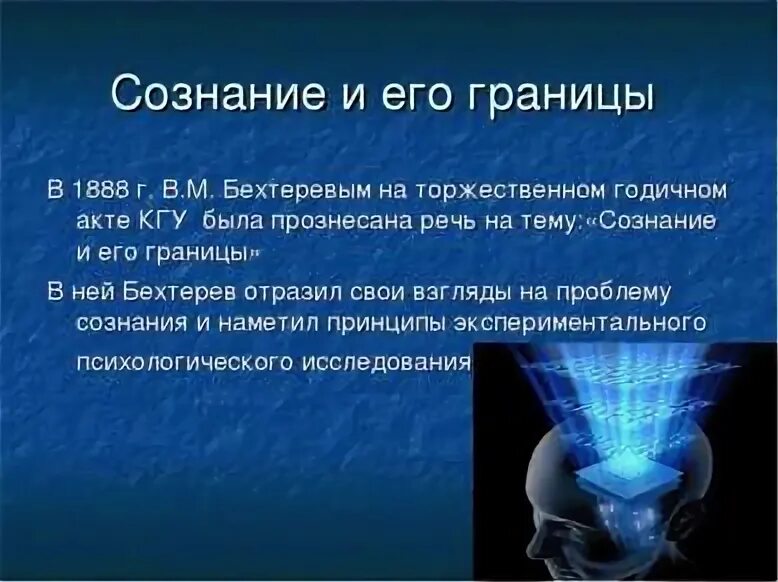 Сознание и его границы

В 1888 г. В.М. Бехтеревым на торжественном годичном акте КГУ была прознесана речь на тему:«Сознание и его границы»

В ней Бехтерев отразил свои взгляды на проблему сознания и наметил принципы экспериментального психологического исследования